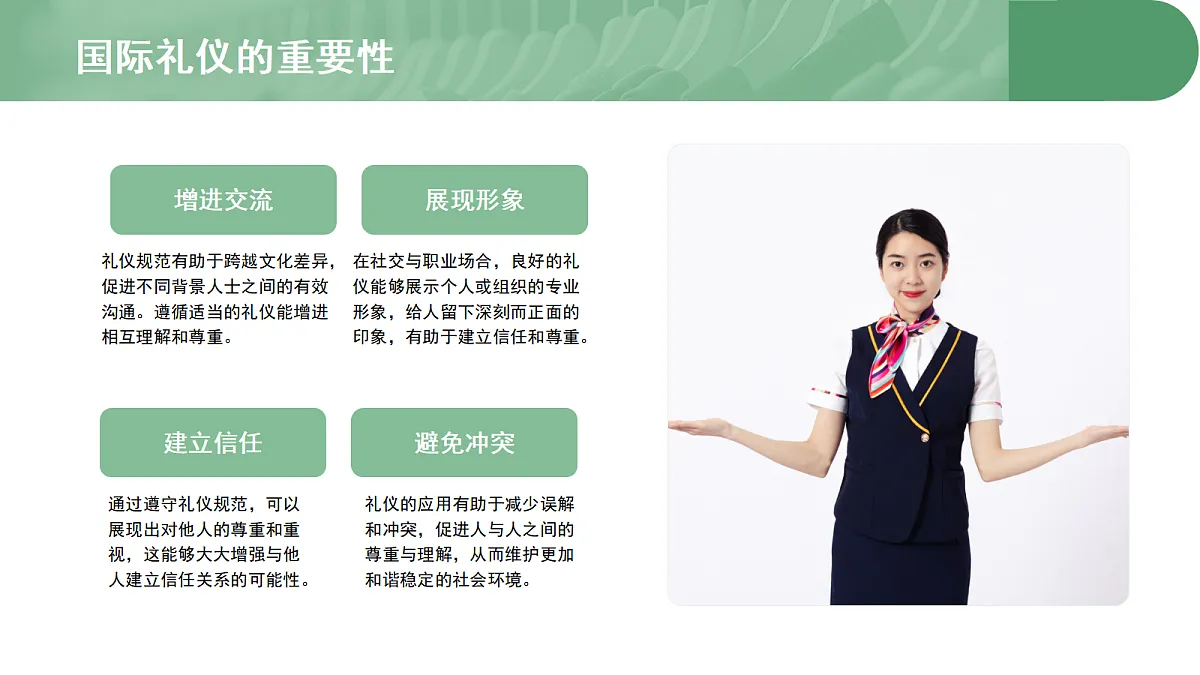 国际礼仪的重要性

增进交流

礼仪规范有助于跨越文化差异，促进不同背景人士之间的有效沟通。遵循适当的礼仪能增进相互理解和尊重。

展现形象

在社交与职业场合，良好的礼仪能够展示个人或组织的专业形象，给人留下深刻而正面的印象，有助于建立信任和尊重。

建立信任

通过遵守礼仪规范，可以展现出对他人的尊重和重视，这能够大大增强与他人建立信任关系的可能性。

避免冲突

礼仪的应用有助于减少误解和冲突，促进人与人之间的尊重与理解，从而维护更加和谐稳定的社会环境。